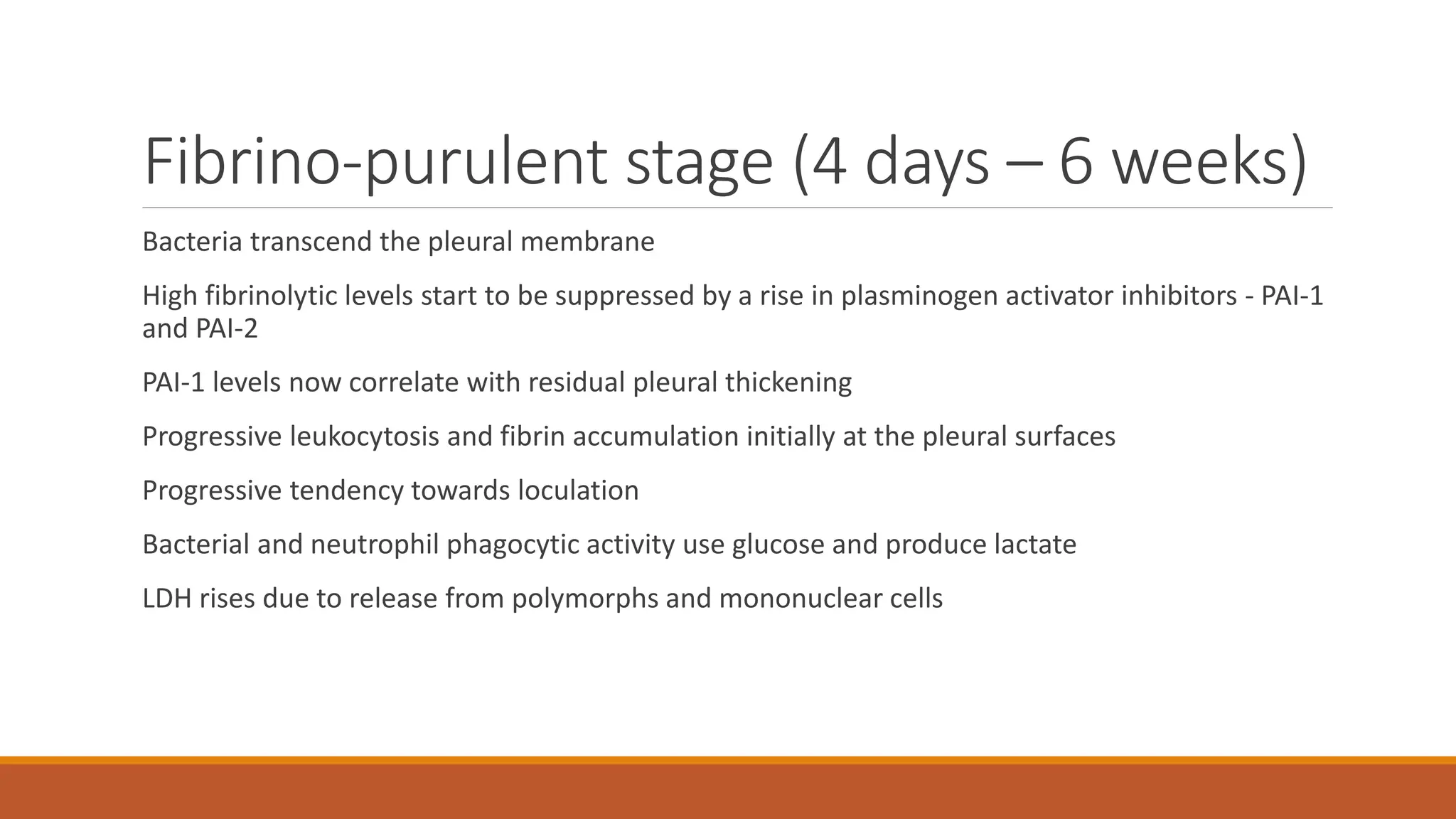 Fibrino-purulent stage (4 days – 6 weeks)

Bacteria transcend the pleural membrane

High fibrinolytic levels start to be suppressed by a rise in plasminogen activator inhibitors - PAI-1 and PAI-2

PAI-1 levels now correlate with residual pleural thickening

Progressive leukocytosis and fibrin accumulation initially at the pleural surfaces

Progressive tendency towards loculation

Bacterial and neutrophil phagocytic activity use glucose and produce lactate

LDH rises due to release from polymorphs and mononuclear cells